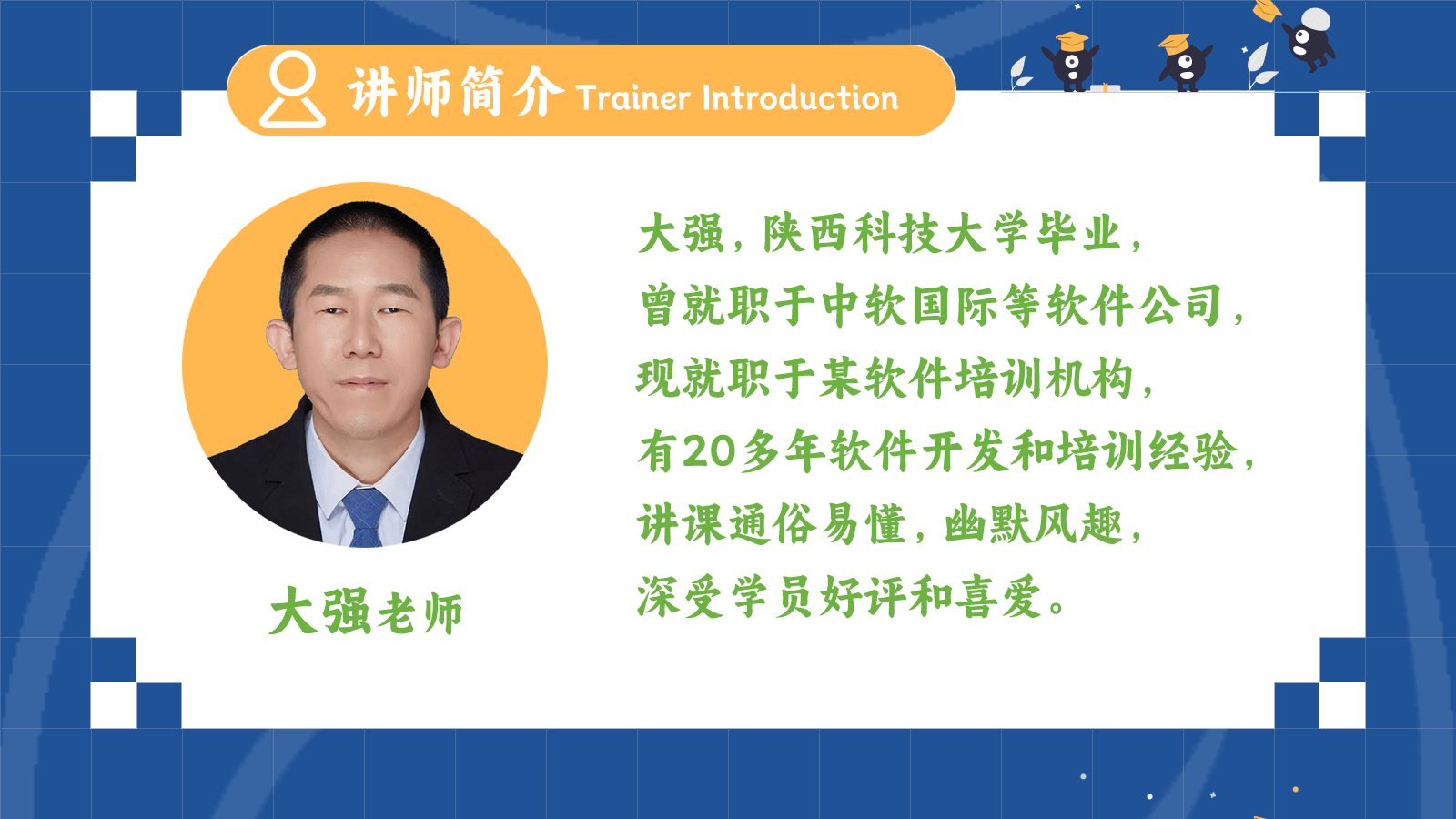 讲师简介 Trainer Introduction

大强老师

大强，陕西科技大学毕业，
曾就职于中软国际等软件公司，
现就职于某软件培训机构，
有20多年软件开发和培训经验，
讲课通俗易懂，幽默风趣，
深受学员好评和喜爱。